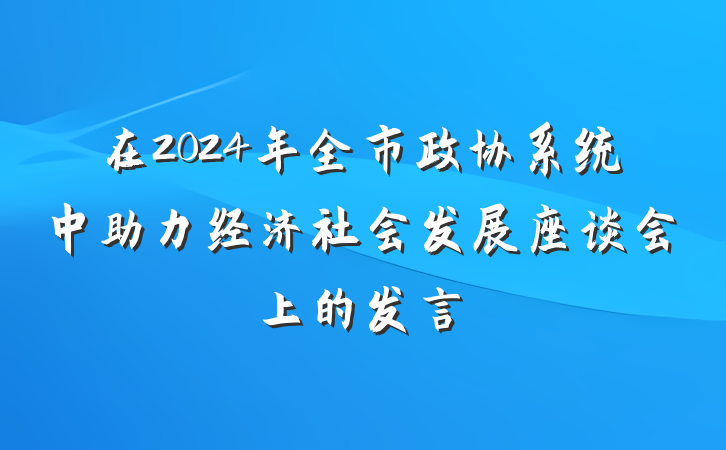 在2024年全市政协系统
中助力经济社会发展座谈会
上的发言